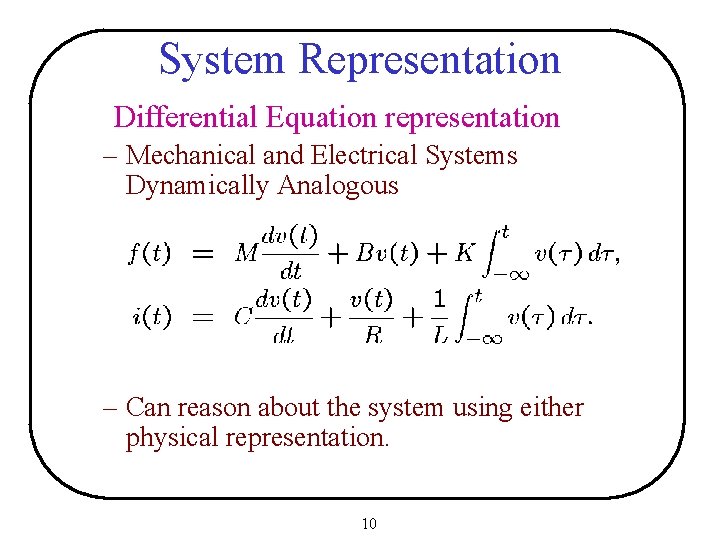 System Representation

Differential Equation representation

– Mechanical and Electrical Systems Dynamically Analogous

$f(t) = M\frac{dv(t)}{dt} + Bv(t) + K\int_{-\infty}^{t} v(\tau)\,d\tau,$

$i(t) = C\frac{dv(t)}{dt} + \frac{v(t)}{R} + \frac{1}{L}\int_{-\infty}^{t} v(\tau)\,d\tau.$

– Can reason about the system using either physical representation.

10